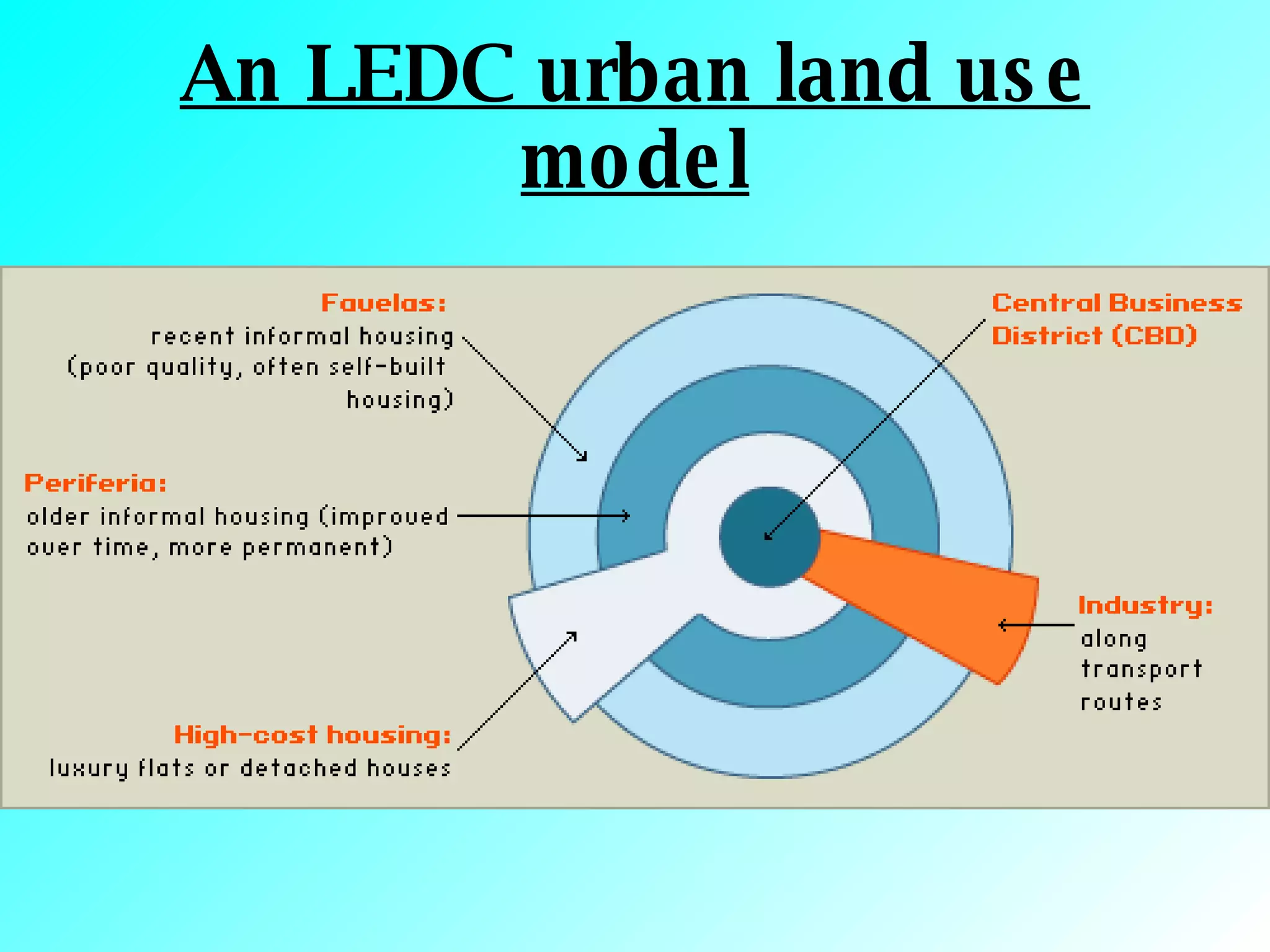 An LEDC urban land use model

Favelas:
recent informal housing (poor quality, often self-built housing)

Central Business District (CBD)

Periferia:
older informal housing (improved over time, more permanent)

Industry:
along transport routes

High-cost housing:
luxury flats or detached houses